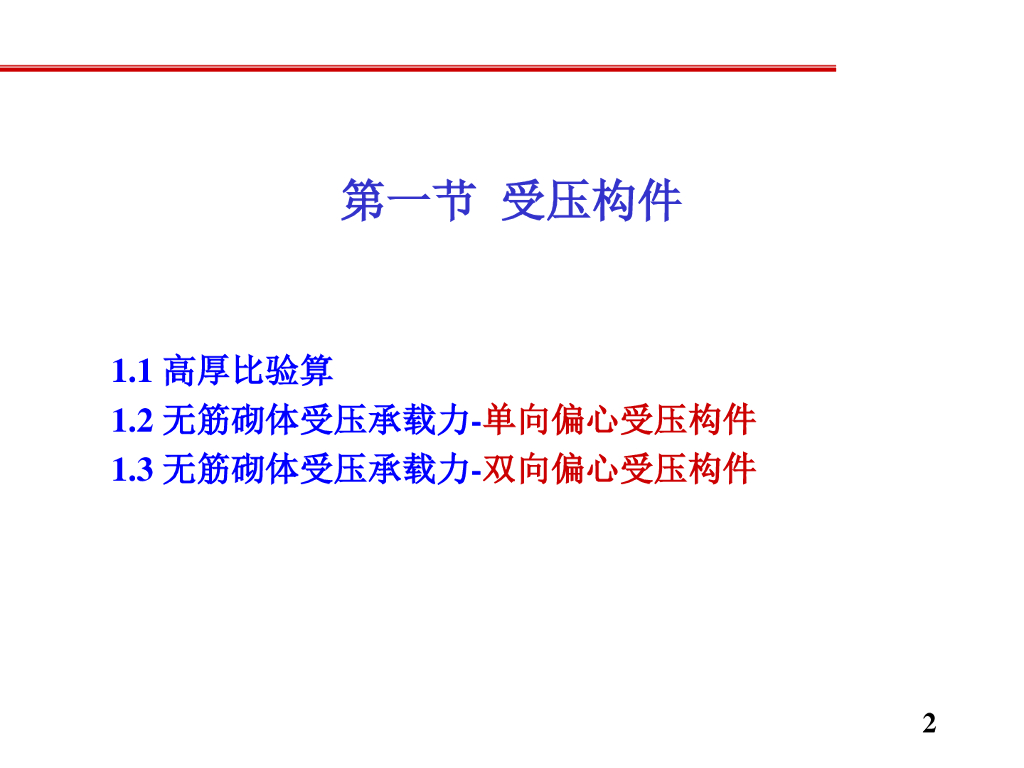 第一节 受压构件

1.1 高厚比验算
1.2 无筋砌体受压承载力-单向偏心受压构件
1.3 无筋砌体受压承载力-双向偏心受压构件

2